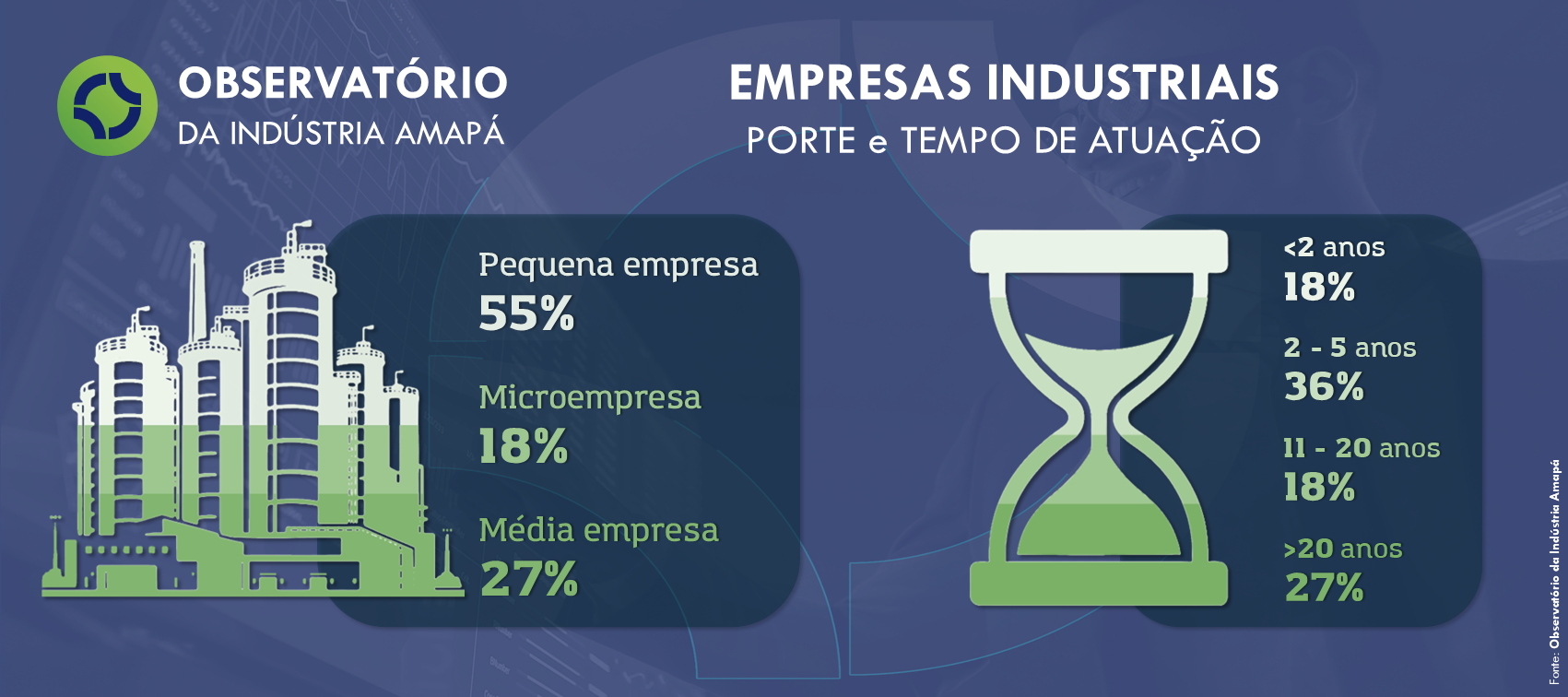 OBSERVATÓRIO
DA INDÚSTRIA AMAPÁ

EMPRESAS INDUSTRIAIS
PORTE e TEMPO DE ATUAÇÃO

Pequena empresa
55%

Microempresa
18%

Média empresa
27%

<2 anos
18%

2 - 5 anos
36%

11 - 20 anos
18%

>20 anos
27%

Fonte: Observatório da Indústria Amapá